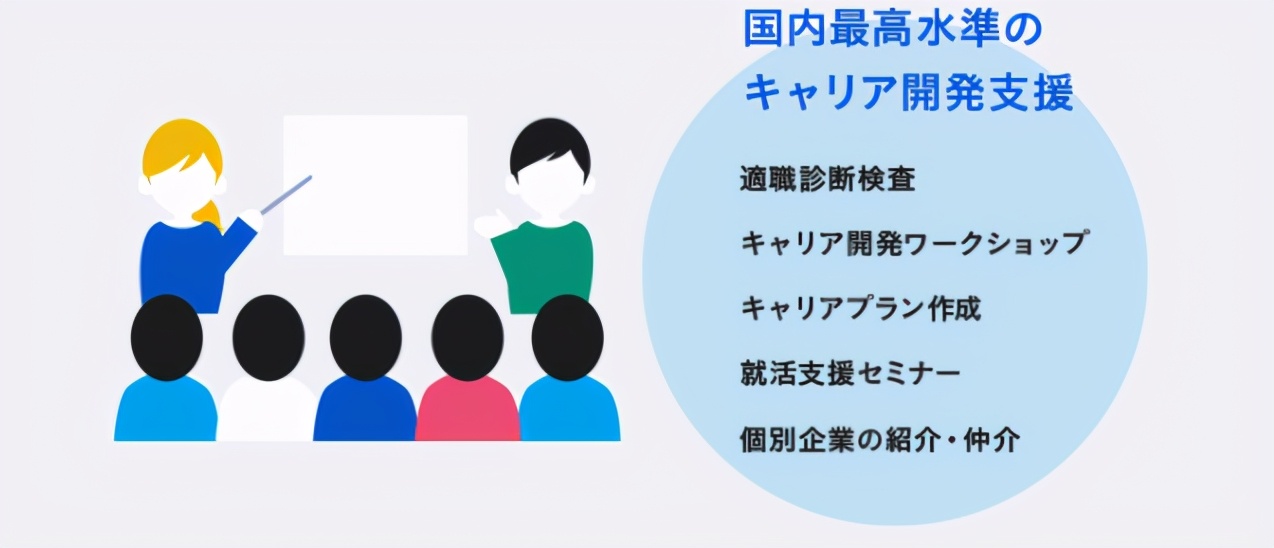 国内最高水準の
キャリア開発支援

適職診断検査

キャリア開発ワークショップ

キャリアプラン作成

就活支援セミナー

個別企業の紹介・仲介